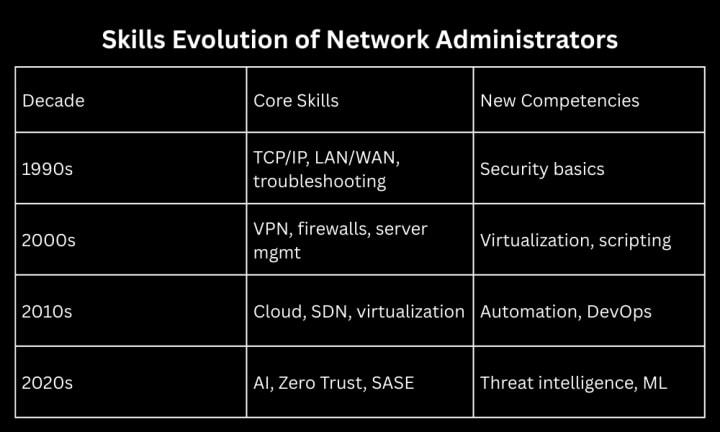 Skills Evolution of Network Administrators

| Decade | Core Skills | New Competencies |
|---|---|---|
| 1990s | TCP/IP, LAN/WAN, troubleshooting | Security basics |
| 2000s | VPN, firewalls, server mgmt | Virtualization, scripting |
| 2010s | Cloud, SDN, virtualization | Automation, DevOps |
| 2020s | AI, Zero Trust, SASE | Threat intelligence, ML |